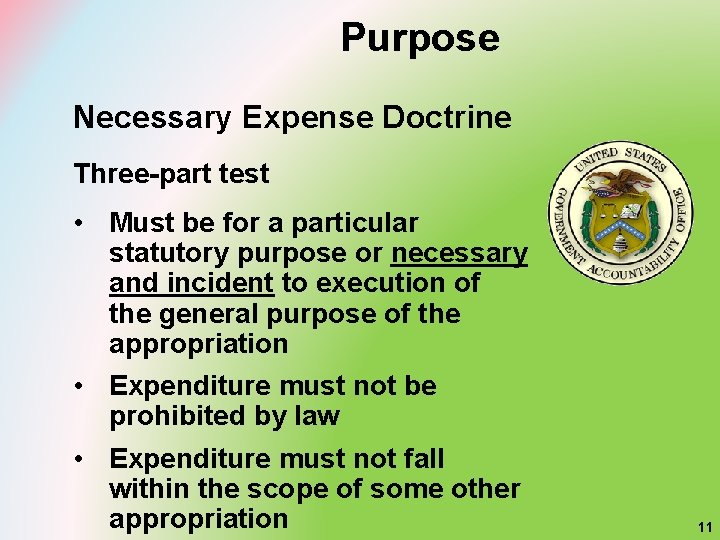 Purpose

Necessary Expense Doctrine

Three-part test

• Must be for a particular statutory purpose or necessary and incident to execution of the general purpose of the appropriation

• Expenditure must not be prohibited by law

• Expenditure must not fall within the scope of some other appropriation

UNITED STATES GOVERNMENT ACCOUNTABILITY OFFICE

11